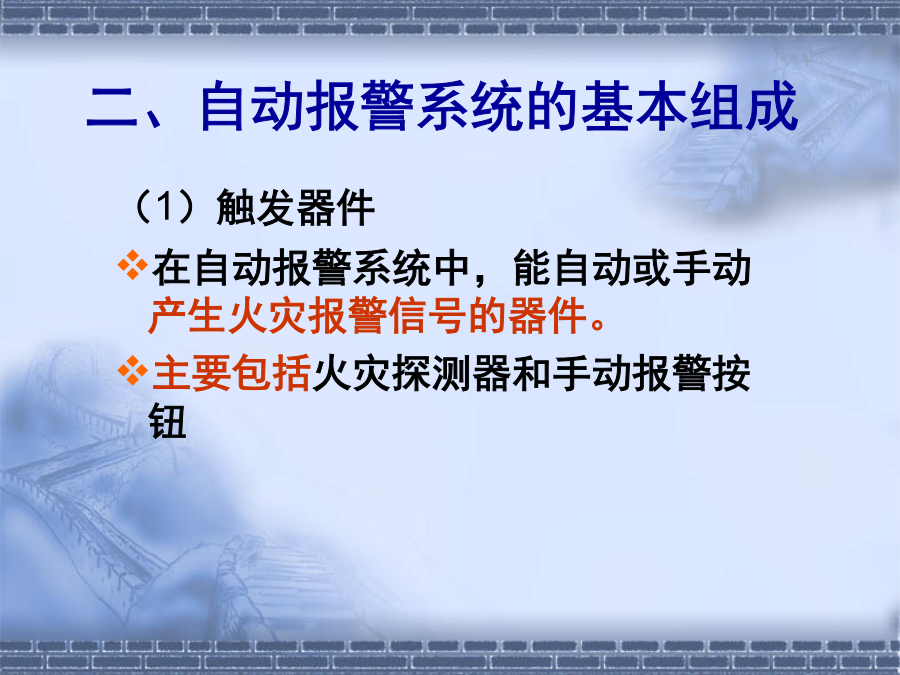 二、自动报警系统的基本组成

（1）触发器件

❖在自动报警系统中，能自动或手动产生火灾报警信号的器件。

❖主要包括火灾探测器和手动报警按钮